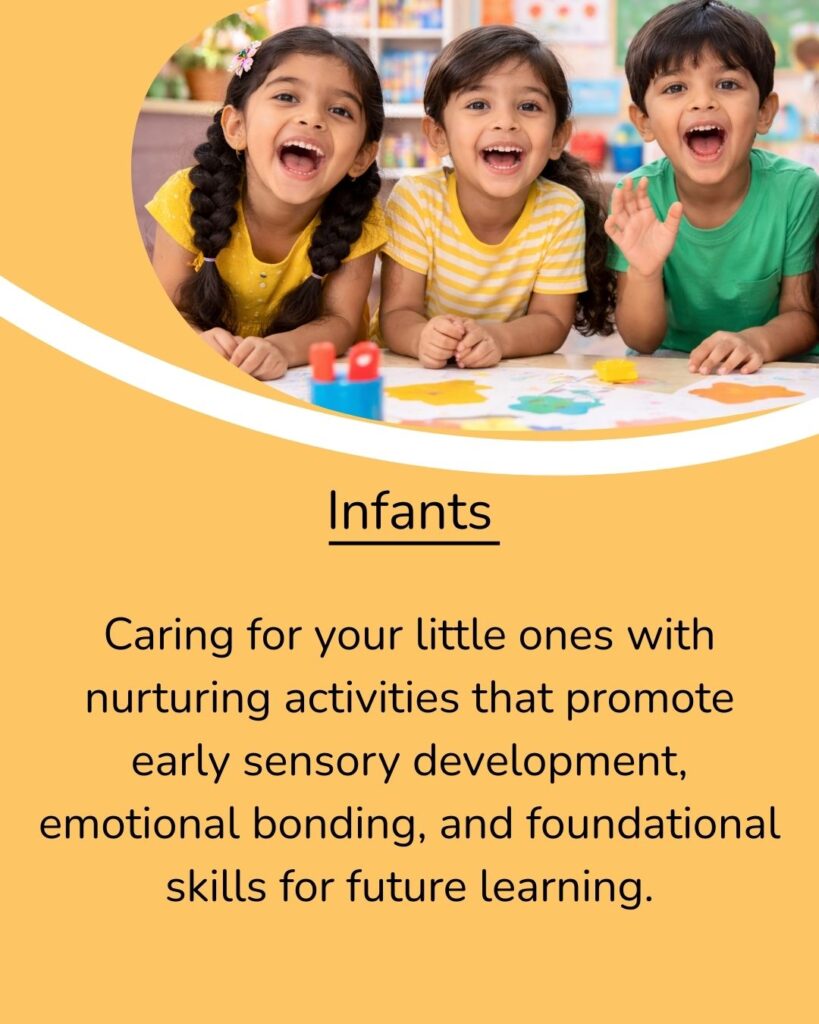 Infants

Caring for your little ones with nurturing activities that promote early sensory development, emotional bonding, and foundational skills for future learning.